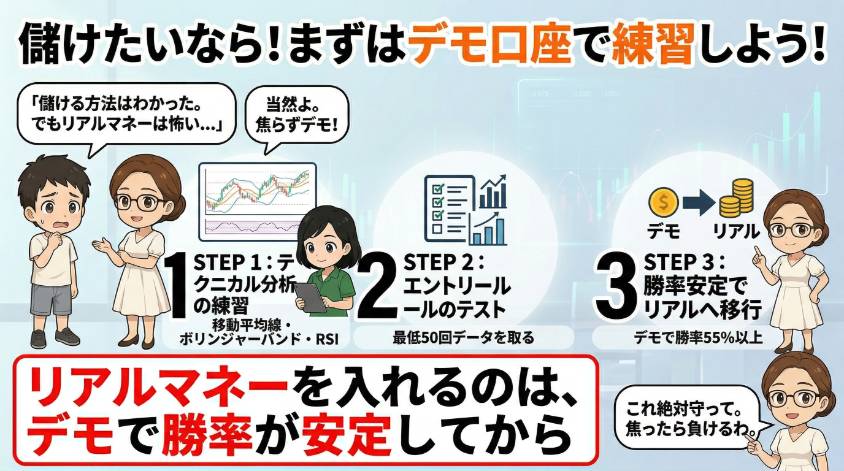 儲けたいなら！まずはデモ口座で練習しよう！

「儲ける方法はわかった。でもリアルマネーは怖い…」

当然よ。焦らずデモ！

1 STEP 1：テクニカル分析の練習
移動平均線・ボリンジャーバンド・RSI

2 STEP 2：エントリールールのテスト
最低50回データを取る

デモ　リアル

3 STEP 3：勝率安定でリアルへ移行
デモで勝率55%以上

リアルマネーを入れるのは、デモで勝率が安定してから

これ絶対守って。焦ったら負けるわ。